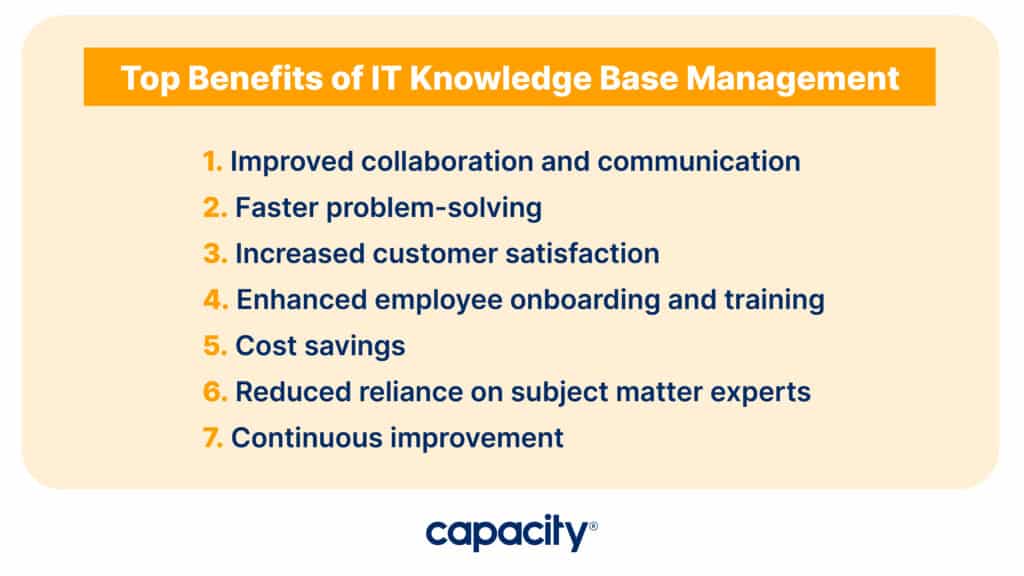 Top Benefits of IT Knowledge Base Management

1. Improved collaboration and communication
2. Faster problem-solving
3. Increased customer satisfaction
4. Enhanced employee onboarding and training
5. Cost savings
6. Reduced reliance on subject matter experts
7. Continuous improvement

capacity®